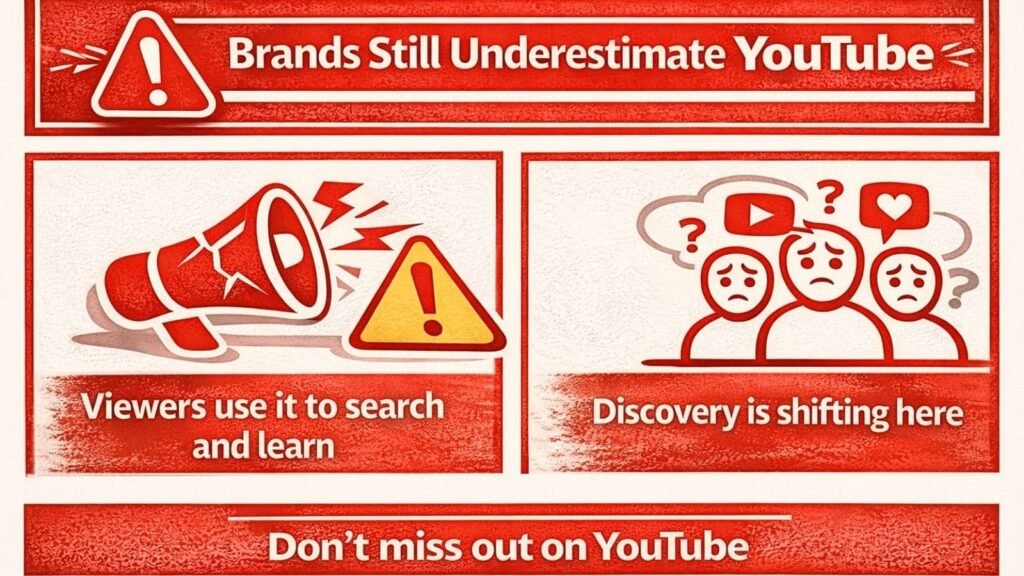 Brands Still Underestimate YouTube

Viewers use it to search and learn

Discovery is shifting here

Don't miss out on YouTube